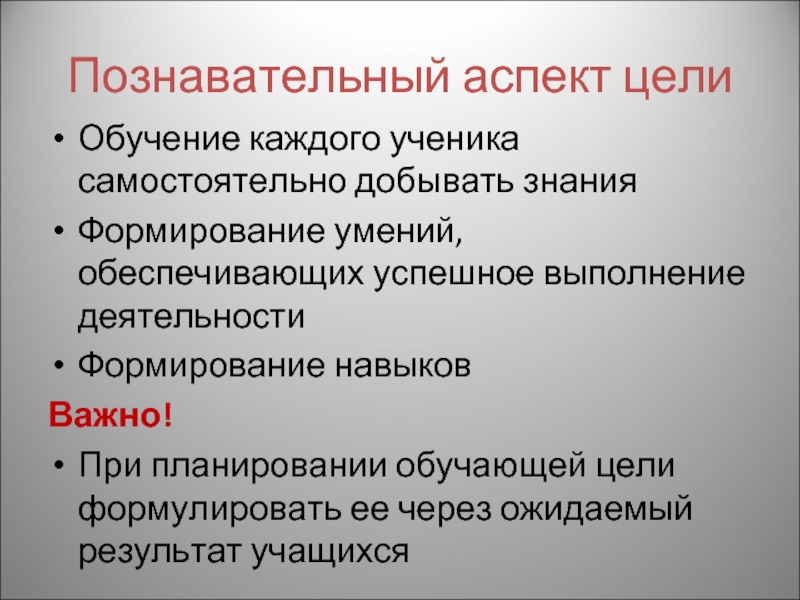 Познавательный аспект цели

• Обучение каждого ученика самостоятельно добывать знания
• Формирование умений, обеспечивающих успешное выполнение деятельности
• Формирование навыков

Важно!

• При планировании обучающей цели формулировать ее через ожидаемый результат учащихся